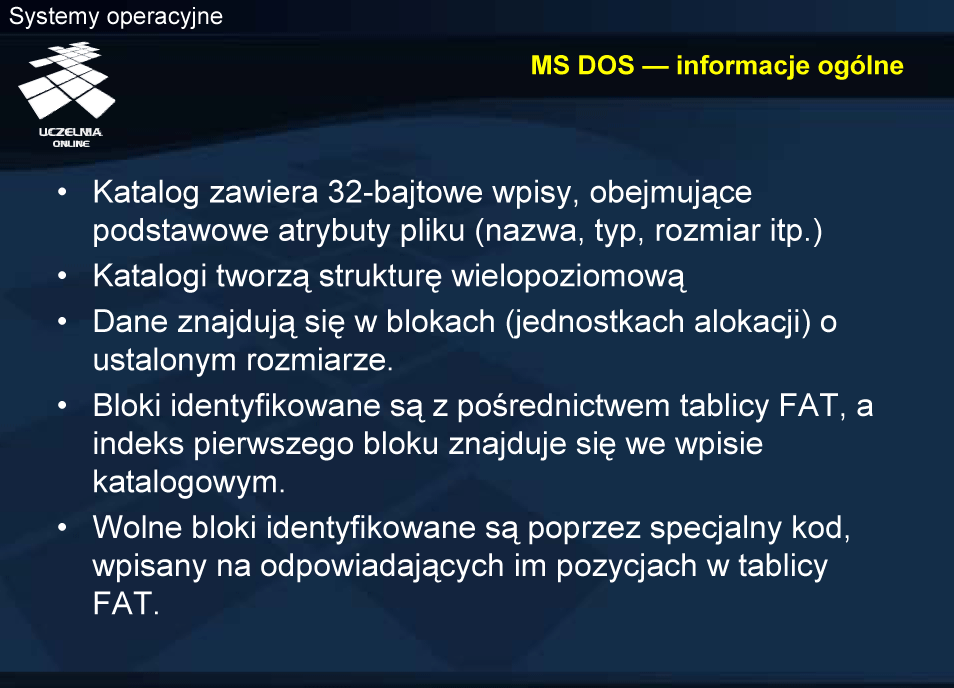 Systemy operacyjne

UCZELNIA ONLINE

MS DOS — informacje ogólne

• Katalog zawiera 32-bajtowe wpisy, obejmujące podstawowe atrybuty pliku (nazwa, typ, rozmiar itp.)
• Katalogi tworzą strukturę wielopoziomową
• Dane znajdują się w blokach (jednostkach alokacji) o ustalonym rozmiarze.
• Bloki identyfikowane są z pośrednictwem tablicy FAT, a indeks pierwszego bloku znajduje się we wpisie katalogowym.
• Wolne bloki identyfikowane są poprzez specjalny kod, wpisany na odpowiadających im pozycjach w tablicy FAT.